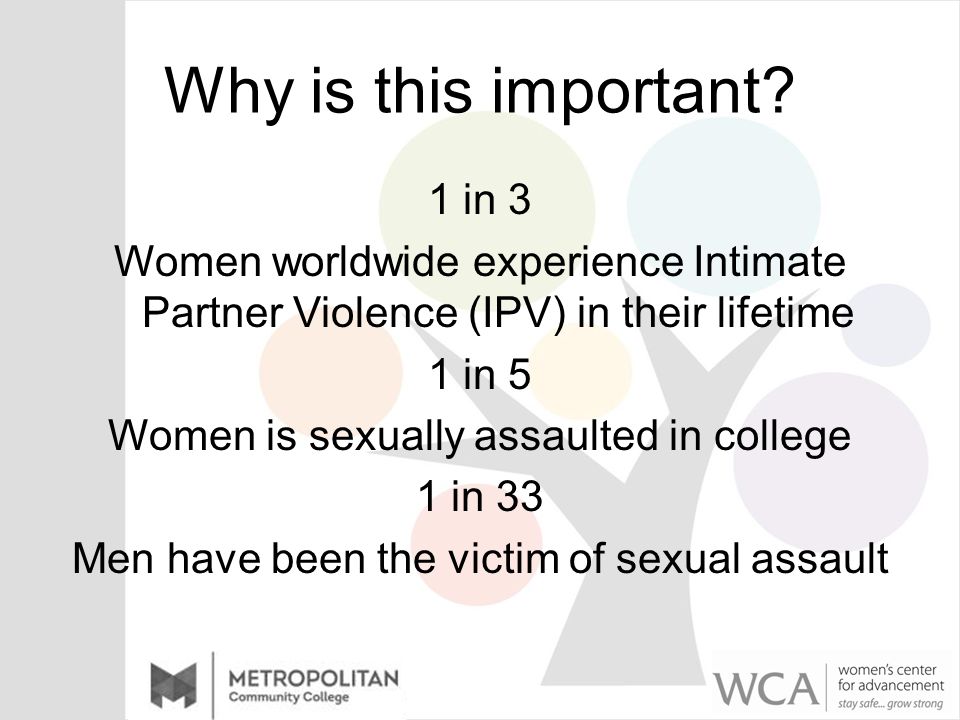 Why is this important?

1 in 3

Women worldwide experience Intimate Partner Violence (IPV) in their lifetime

1 in 5

Women is sexually assaulted in college

1 in 33

Men have been the victim of sexual assault

METROPOLITAN
Community College

WCA women's center for advancement
stay safe... grow strong